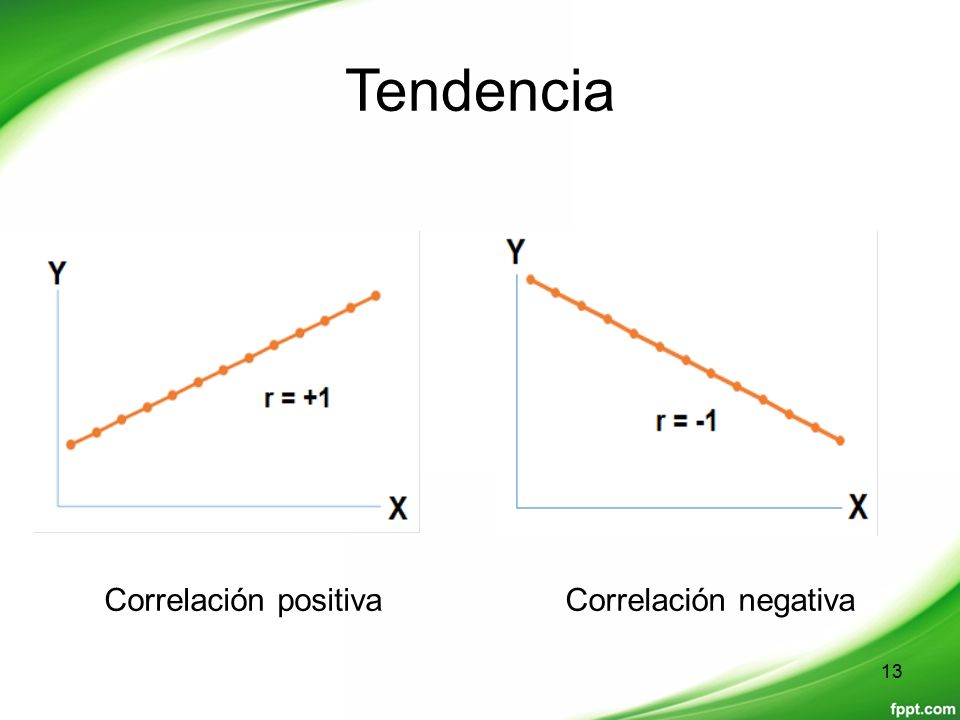 Tendencia

Y

r = +1

X

Y

r = -1

X

Correlación positiva

Correlación negativa

13

fppt.com